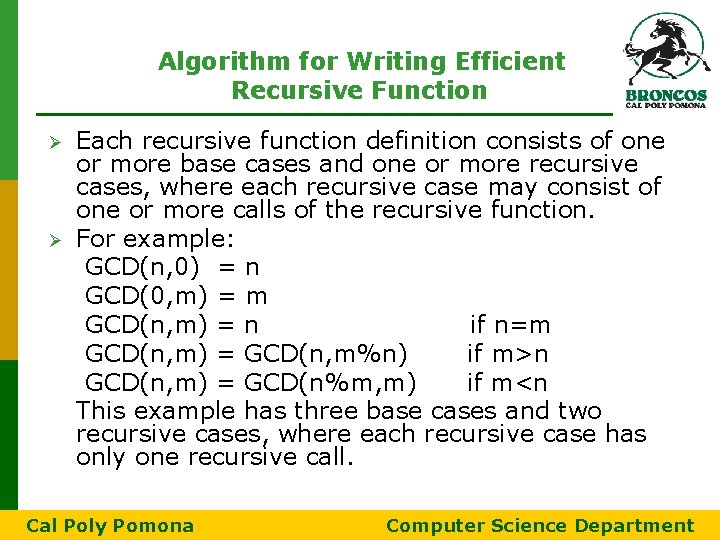 Algorithm for Writing Efficient Recursive Function

BRONCOS
CAL POLY POMONA

➢ Each recursive function definition consists of one or more base cases and one or more recursive cases, where each recursive case may consist of one or more calls of the recursive function.

➢ For example:
GCD(n,0) = n
GCD(0,m) = m
GCD(n,m) = n if n=m
GCD(n,m) = GCD(n,m%n) if m>n
GCD(n,m) = GCD(n%m,m) if m<n
This example has three base cases and two recursive cases, where each recursive case has only one recursive call.

Cal Poly Pomona Computer Science Department